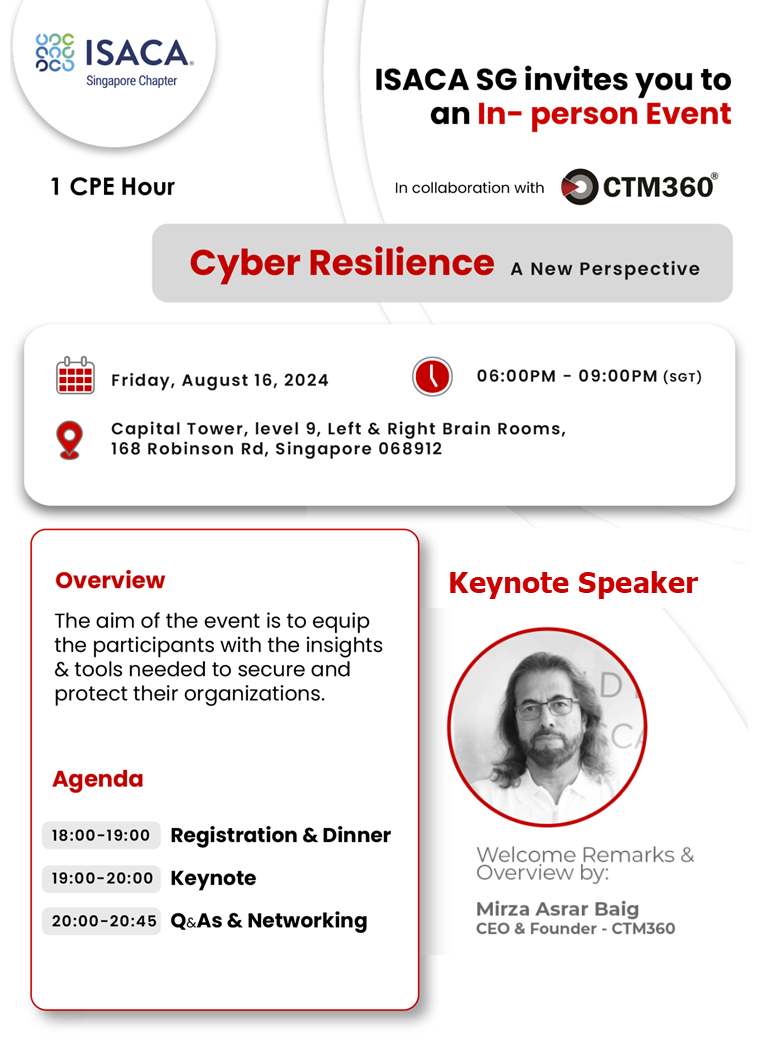 ISACA®
Singapore Chapter

ISACA SG invites you to an In- person Event

1 CPE Hour

In collaboration with CTM360®

Cyber Resilience A New Perspective

Friday, August 16, 2024

06:00PM - 09:00PM (SGT)

Capital Tower, level 9, Left & Right Brain Rooms, 168 Robinson Rd, Singapore 068912

Overview

The aim of the event is to equip the participants with the insights & tools needed to secure and protect their organizations.

Agenda

18:00-19:00 Registration & Dinner

19:00-20:00 Keynote

20:00-20:45 Q&As & Networking

Keynote Speaker

Welcome Remarks & Overview by:

Mirza Asrar Baig
CEO & Founder - CTM360